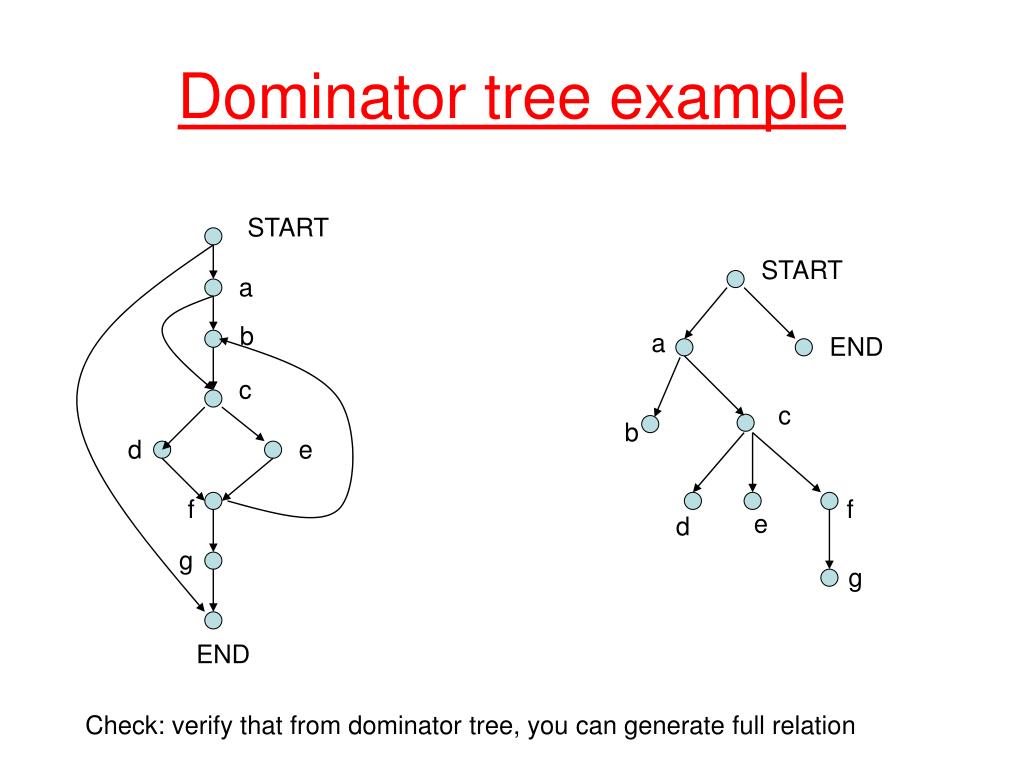 Dominator tree example

START
a
b
c
d
e
f
g
END

START
a
END
b
c
d
e
f
g

Check: verify that from dominator tree, you can generate full relation